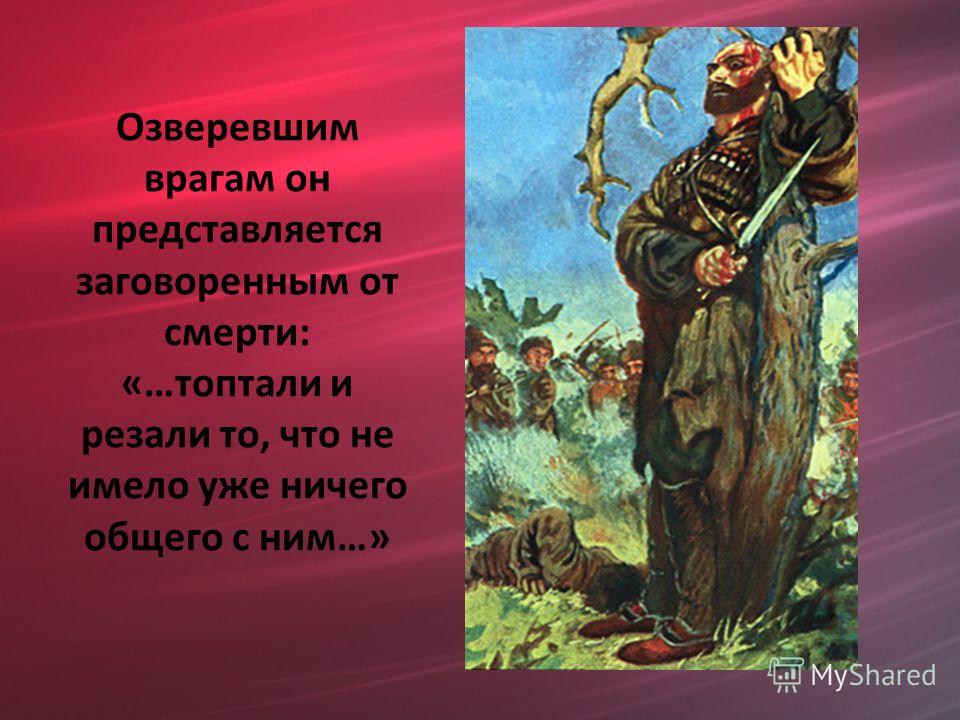 Озверевшим врагам он представляется заговоренным от смерти: «…топтали и резали то, что не имело уже ничего общего с ним…»

MyShared